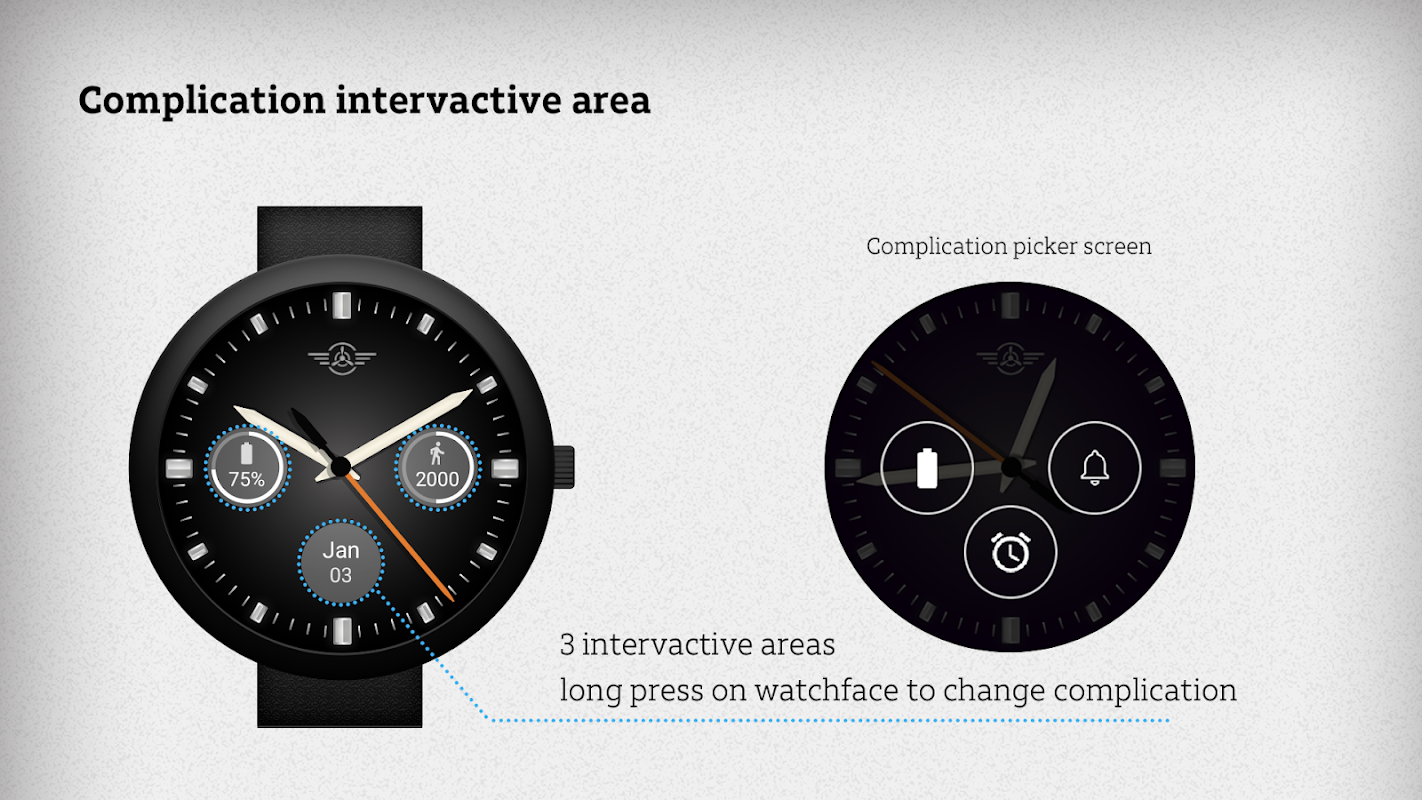 Complication intervactive area

75%

2000

Jan
03

Complication picker screen

3 intervactive areas
long press on watchface to change complication